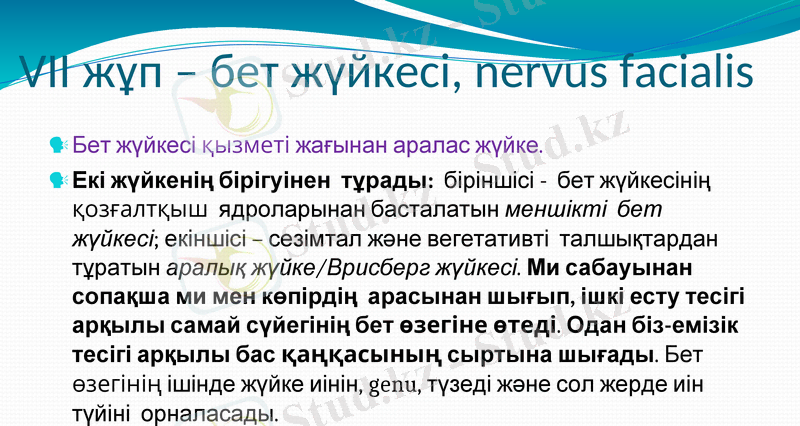 VII жұп – бет жүйкесі, nervus facialis

Бет жүйкесі қызметі жағынан аралас жүйке.

Екі жүйкенің бірігуінен тұрады: біріншісі - бет жүйкесінің қозғалтқыш ядроларынан басталатын меншікті бет жүйкесі; екіншісі – сезімтал және вегетативті талшықтардан тұратын аралық жүйке/Врисберг жүйкесі. Ми сабауынан сопақша ми мен көпірдің арасынан шығып, ішкі есту тесігі арқылы самай сүйегінің бет өзегіне өтеді. Одан біз-емізік тесігі арқылы бас қаңқасының сыртына шығады. Бет өзегінің ішінде жүйке иінін, genu, түзеді және сол жерде иін түйіні орналасады.

Stud.kz